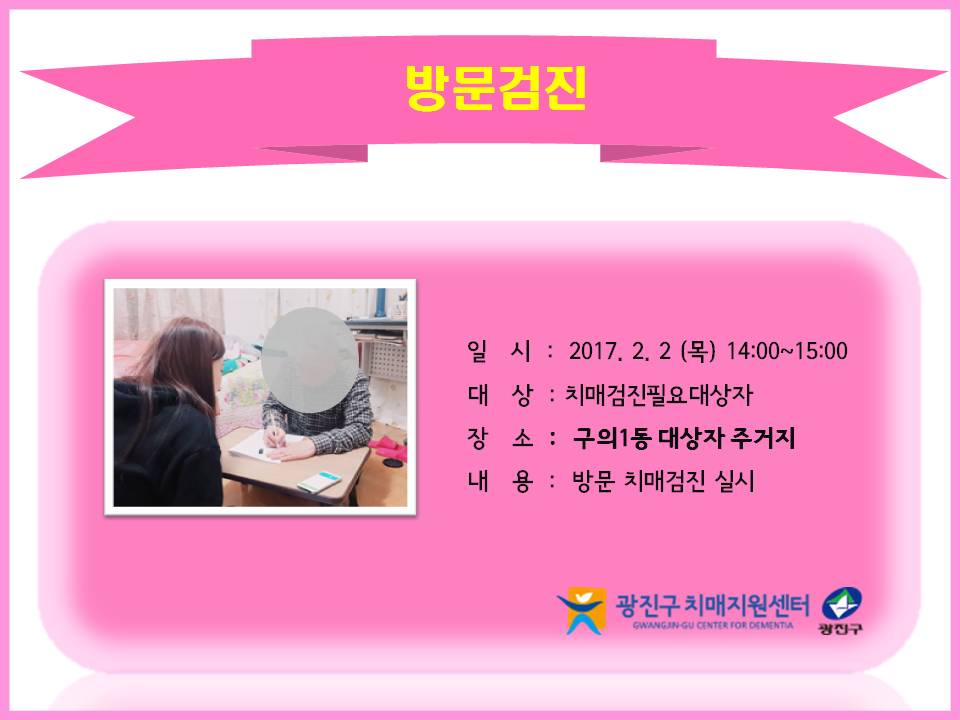 방문검진

일 시 : 2017. 2. 2 (목) 14:00~15:00
대 상 : 치매검진필요대상자
장 소 : 구의1동 대상자 주거지
내 용 : 방문 치매검진 실시

광진구 치매지원센터
GWANGJIN-GU CENTER FOR DEMENTIA
광진구